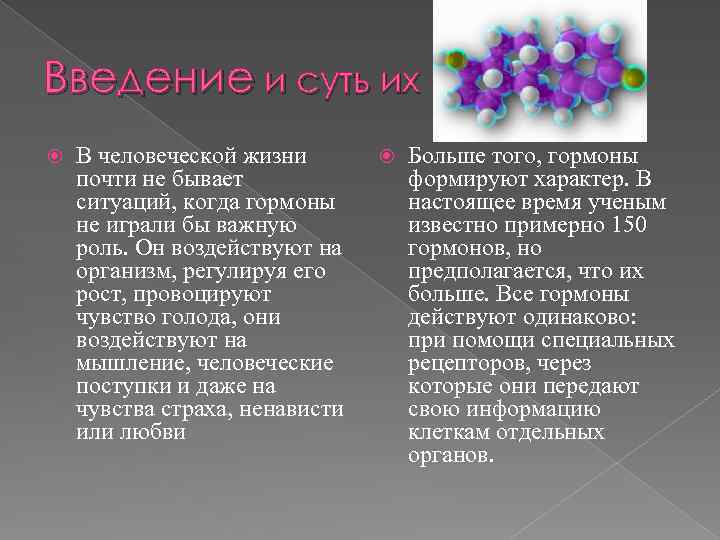 Введение и суть их

В человеческой жизни почти не бывает ситуаций, когда гормоны не играли бы важную роль. Он воздействуют на организм, регулируя его рост, провоцируют чувство голода, они воздействуют на мышление, человеческие поступки и даже на чувства страха, ненависти или любви

Больше того, гормоны формируют характер. В настоящее время ученым известно примерно 150 гормонов, но предполагается, что их больше. Все гормоны действуют одинаково: при помощи специальных рецепторов, через которые они передают свою информацию клеткам отдельных органов.